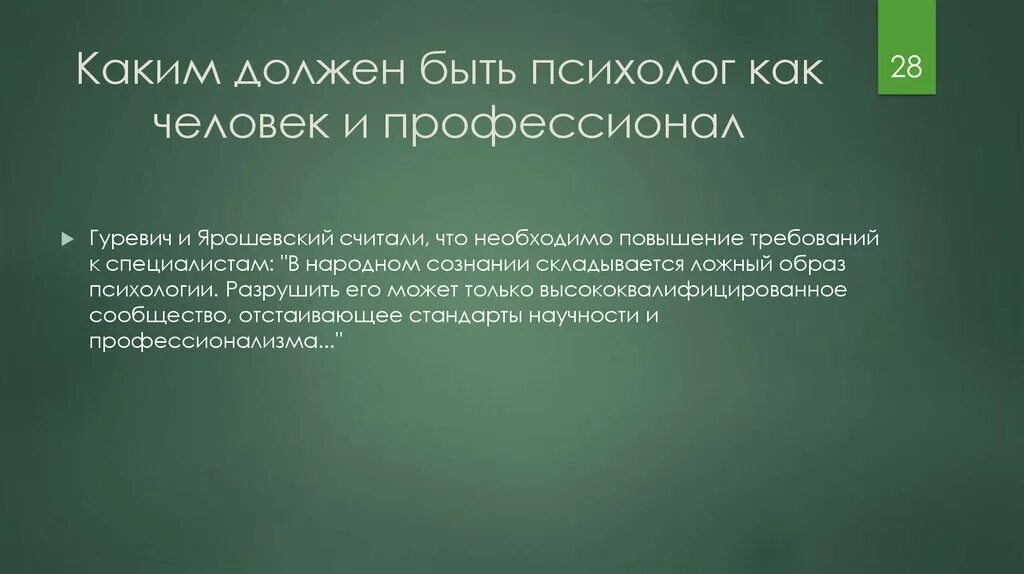 Каким должен быть психолог как человек и профессионал

28

Гуревич и Ярошевский считали, что необходимо повышение требований к специалистам: "В народном сознании складывается ложный образ психологии. Разрушить его может только высококвалифицированное сообщество, отстаивающее стандарты научности и профессионализма..."